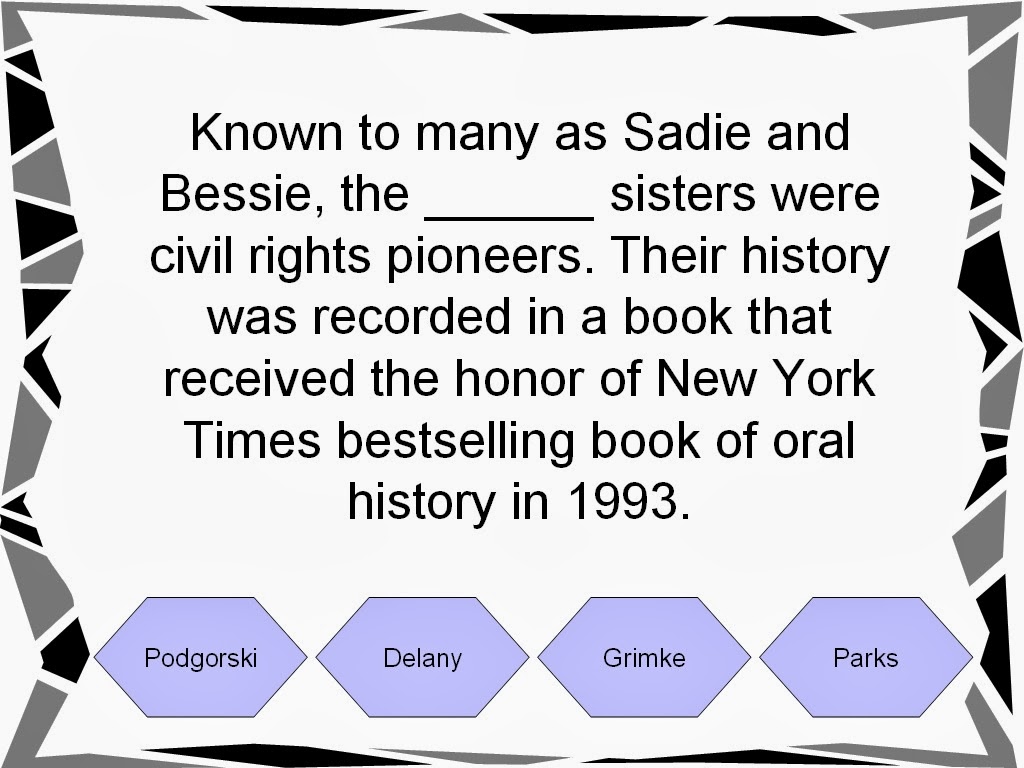 Known to many as Sadie and Bessie, the ____ sisters were civil rights pioneers. Their history was recorded in a book that received the honor of New York Times bestselling book of oral history in 1993.

Podgorski

Delany

Grimke

Parks